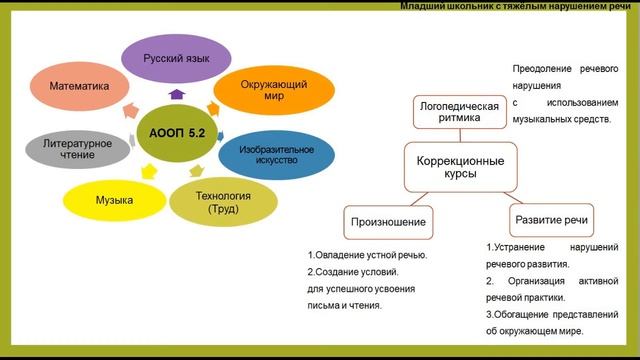 Младший школьник с тяжёлым нарушением речи

Русский язык

Математика

Окружающий мир

АООП 5.2

Литературное чтение

Изобразительное искусство

Музыка

Технология (Труд)

Преодоление речевого нарушения с использованием музыкальных средств.

Логопедическая ритмика

Коррекционные курсы

Произношение

Развитие речи

1.Овладение устной речью.
2.Создание условий.
для успешного усвоения письма и чтения.

1.Устранение нарушений речевого развития.
2. Организация активной речевой практики.
3.Обогащение представлений об окружающем мире.